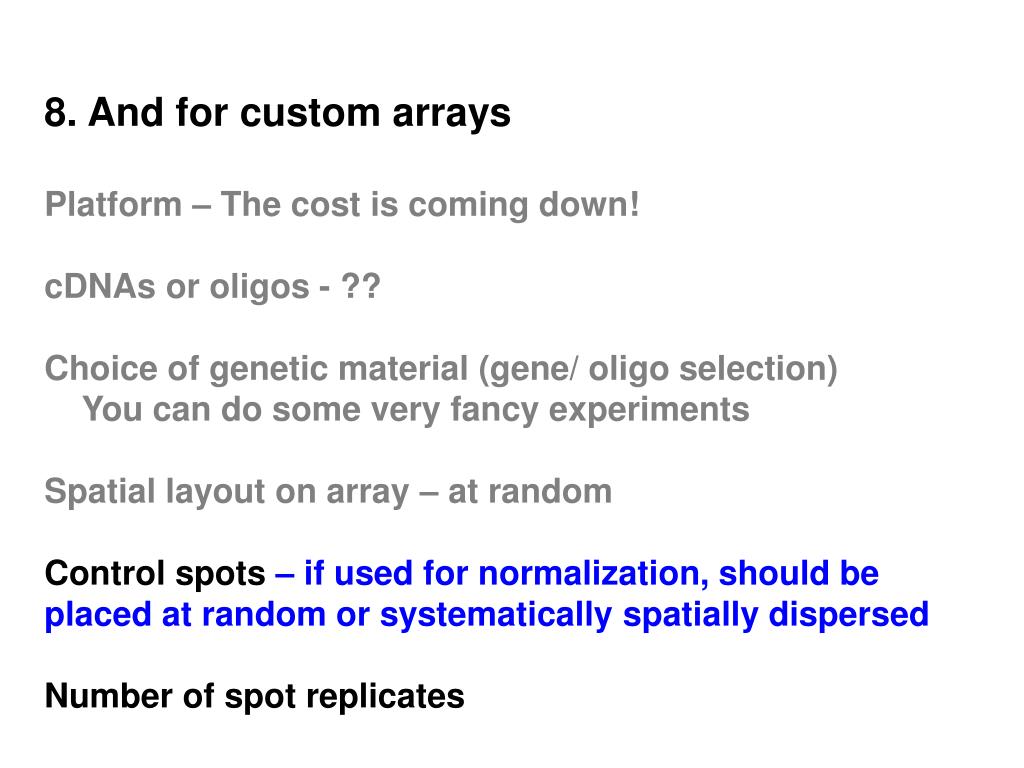 8. And for custom arrays

Platform – The cost is coming down!

cDNAs or oligos - ??

Choice of genetic material (gene/ oligo selection)
You can do some very fancy experiments

Spatial layout on array – at random

Control spots – if used for normalization, should be placed at random or systematically spatially dispersed

Number of spot replicates